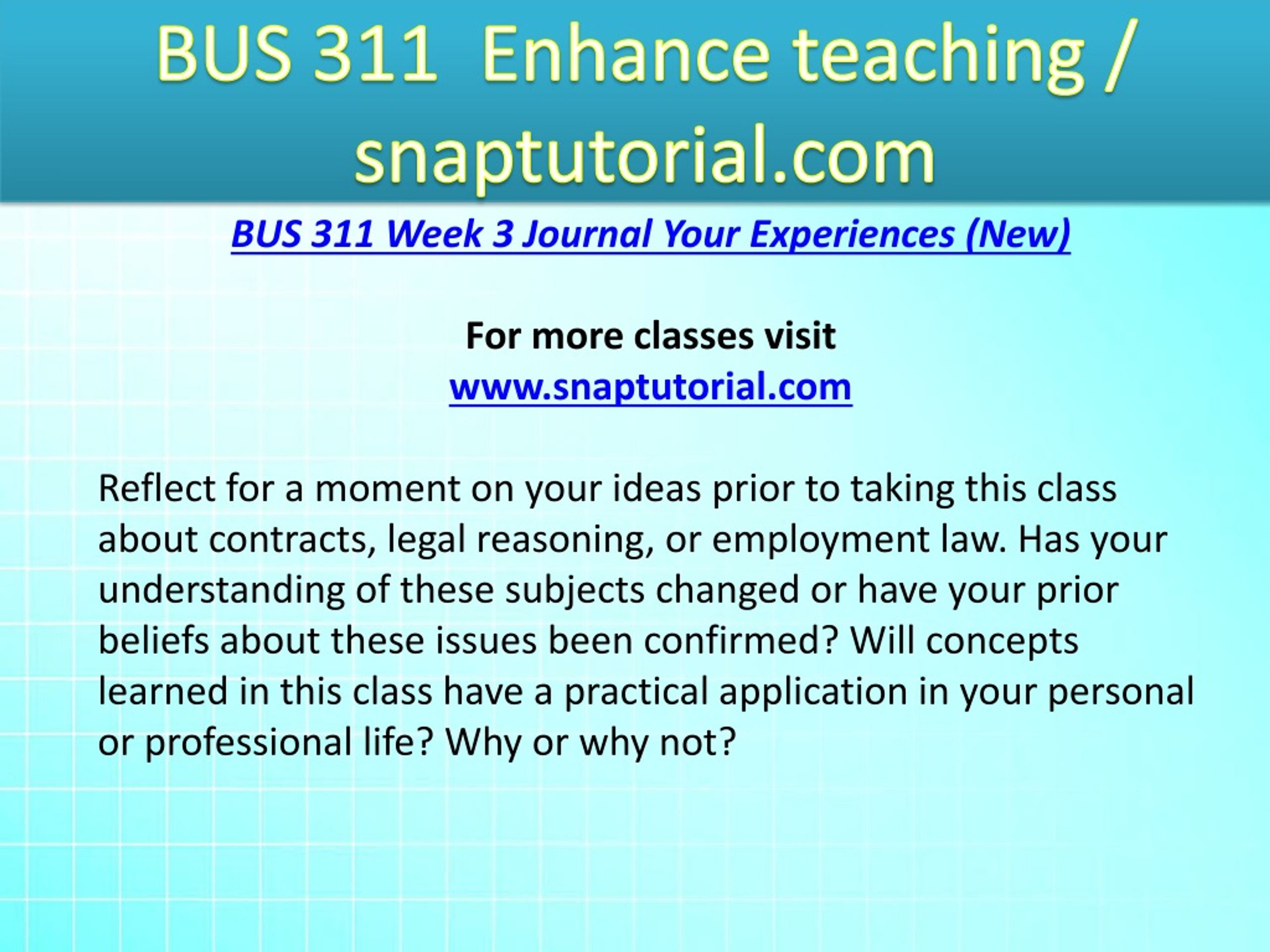 BUS 311 Enhance teaching / snaptutorial.com

BUS 311 Week 3 Journal Your Experiences (New)

For more classes visit
www.snaptutorial.com

Reflect for a moment on your ideas prior to taking this class about contracts, legal reasoning, or employment law. Has your understanding of these subjects changed or have your prior beliefs about these issues been confirmed? Will concepts learned in this class have a practical application in your personal or professional life? Why or why not?